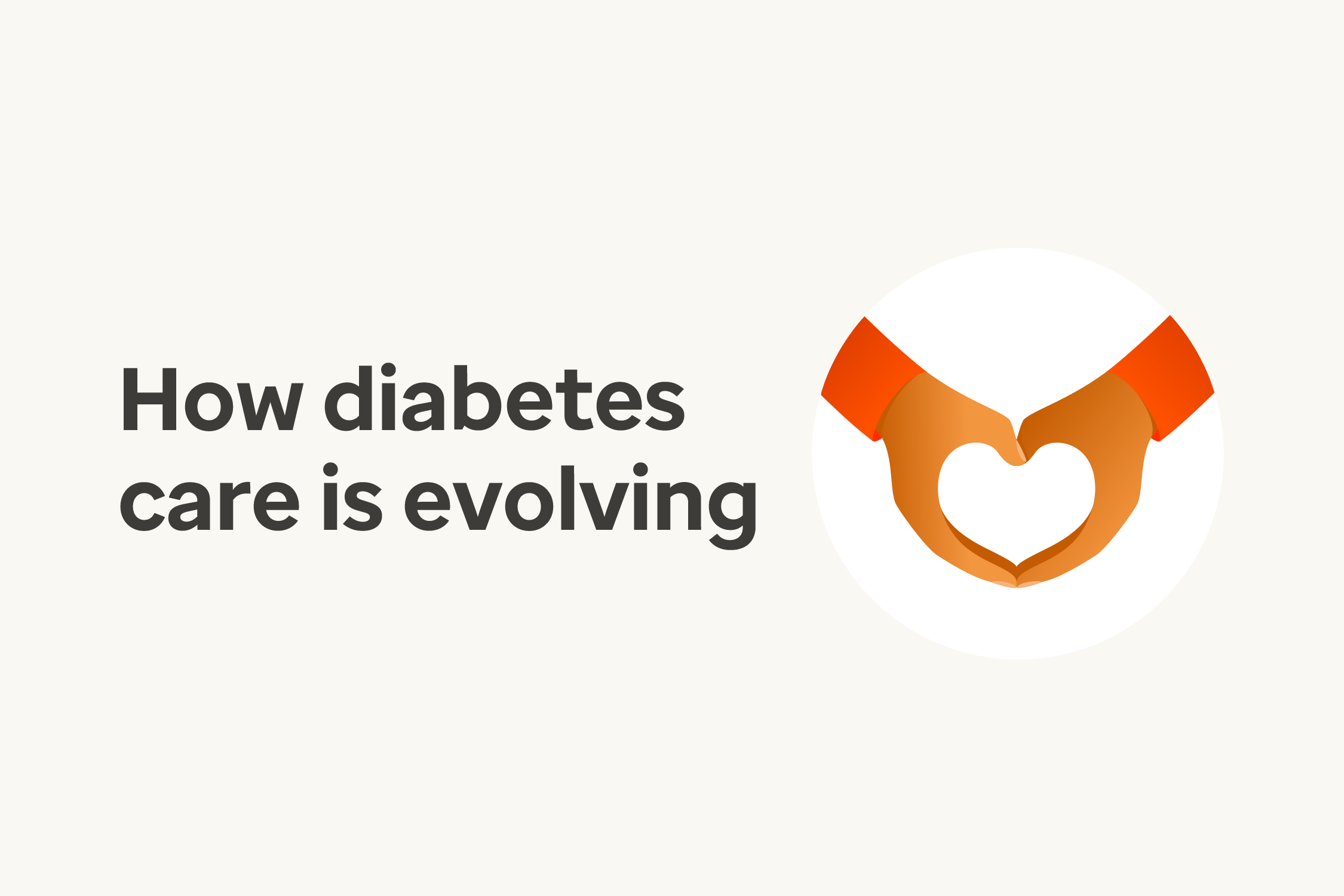 How diabetes care is evolving